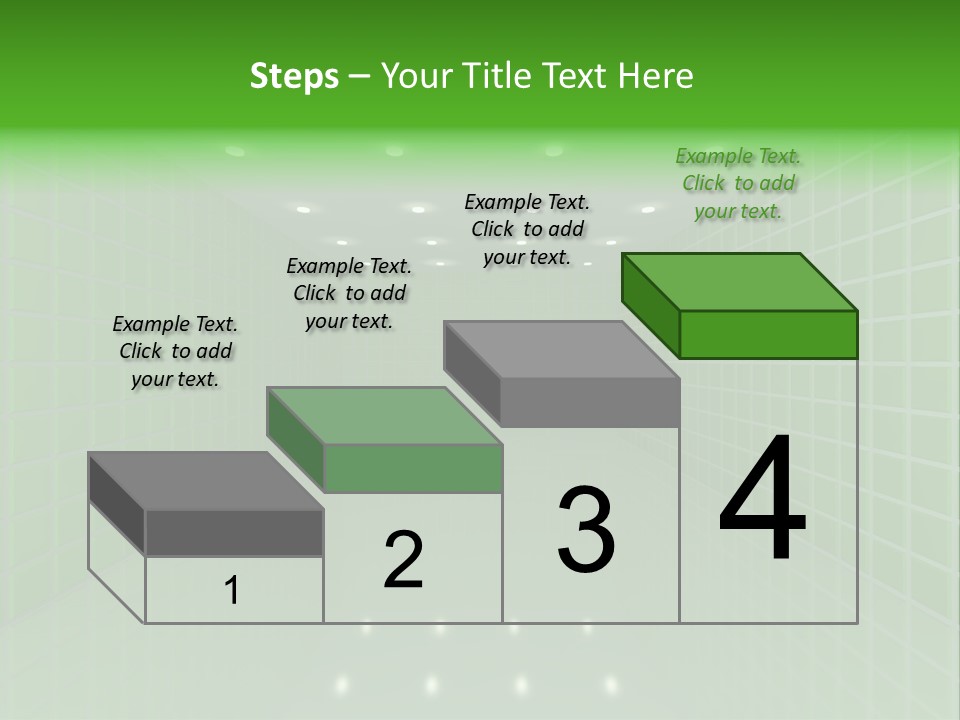 Steps – Your Title Text Here

Example Text. Click to add your text.

Example Text. Click to add your text.

Example Text. Click to add your text.

Example Text. Click to add your text.

1

2

3

4